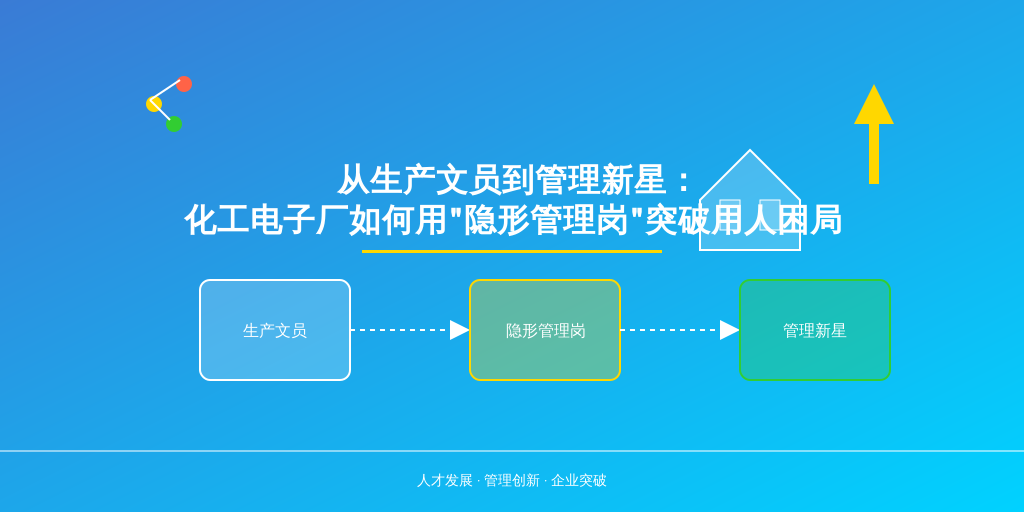 从生产文员到管理新星：
化工电子厂如何用"隐形管理岗"突破用人困局

生产文员

隐形管理岗

管理新星

人才发展 · 管理创新 · 企业突破